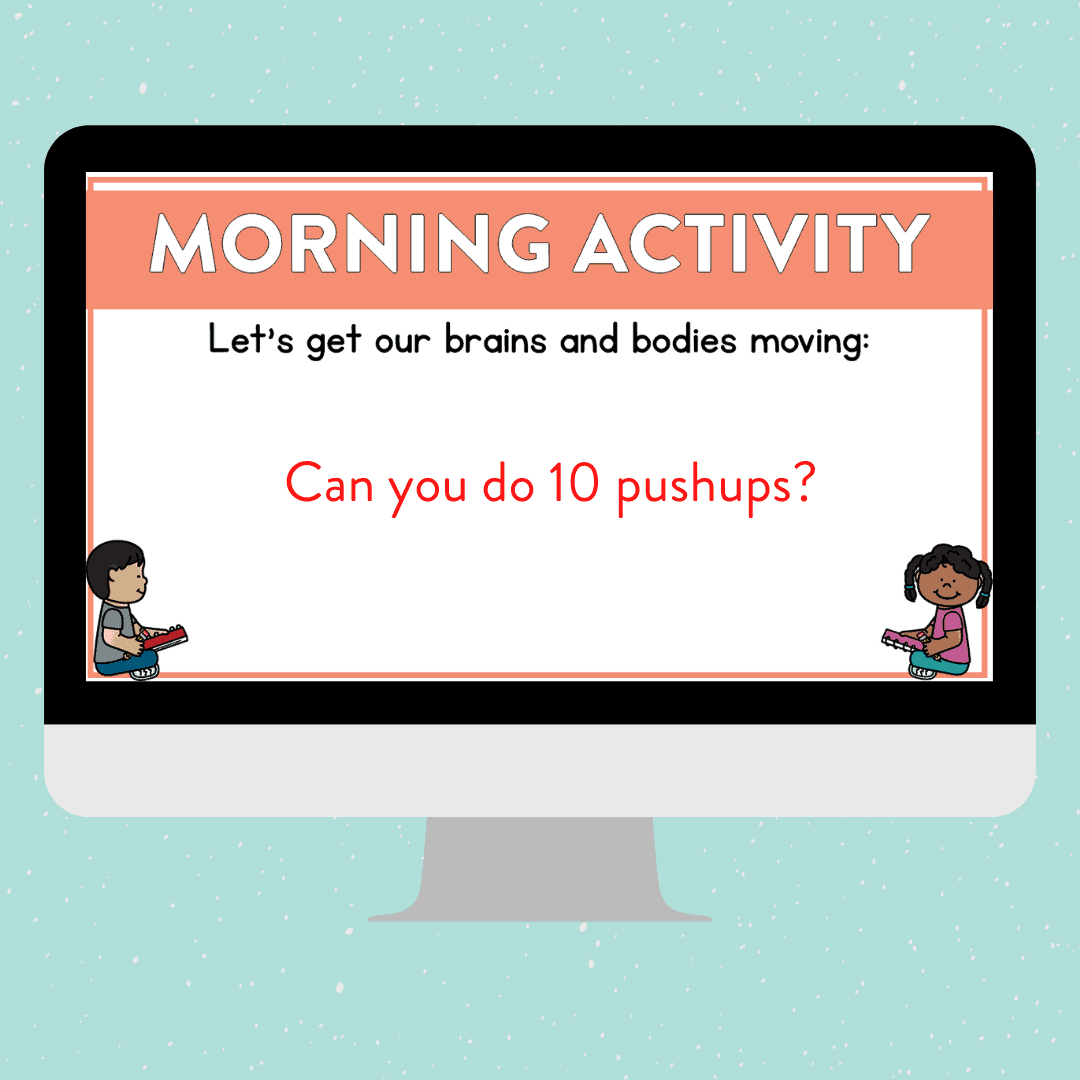 MORNING ACTIVITY

Let's get our brains and bodies moving:

Can you do 10 pushups?